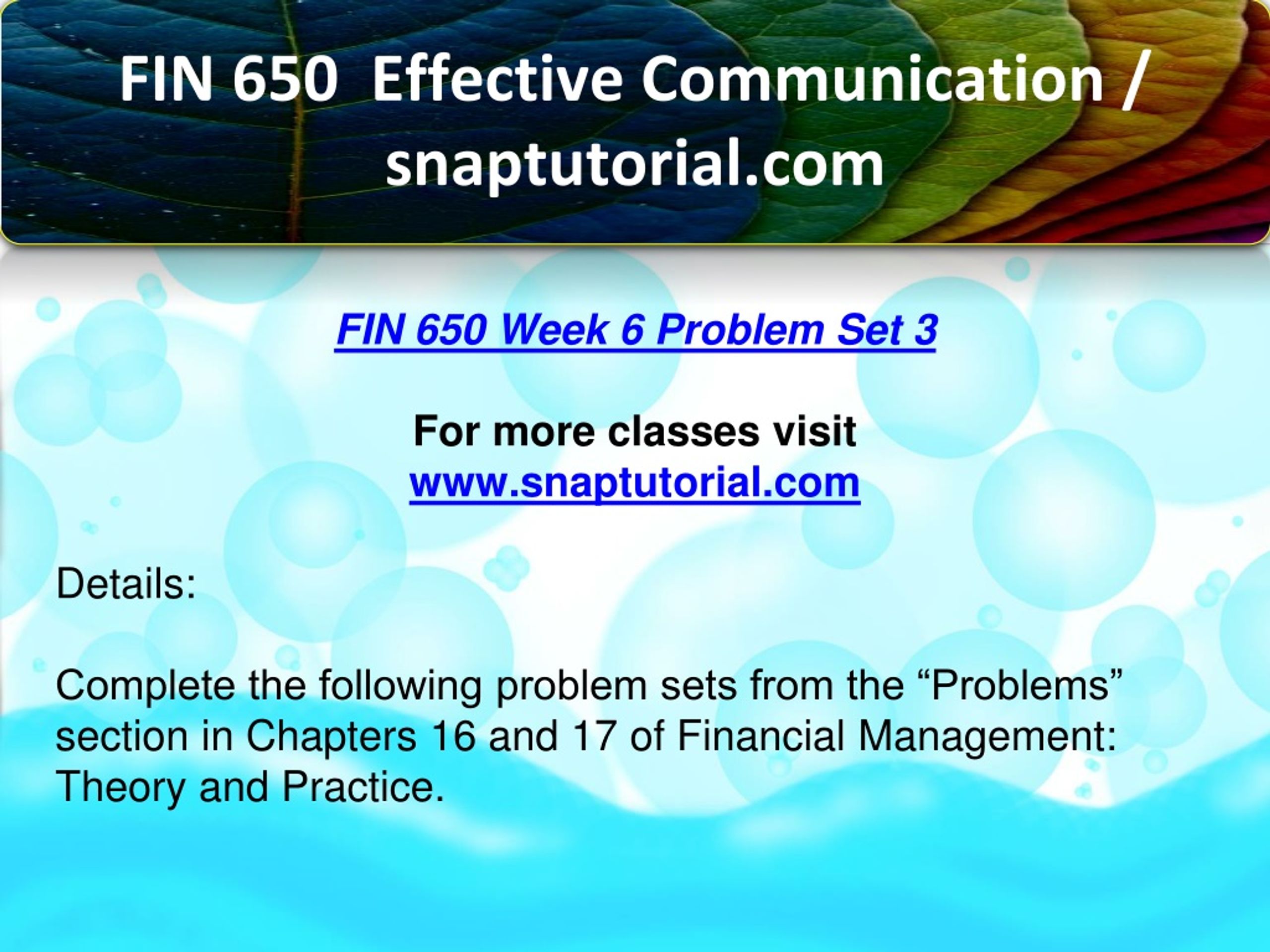 FIN 650 Effective Communication / snaptutorial.com

FIN 650 Week 6 Problem Set 3

For more classes visit
www.snaptutorial.com

Details:

Complete the following problem sets from the “Problems” section in Chapters 16 and 17 of Financial Management: Theory and Practice.